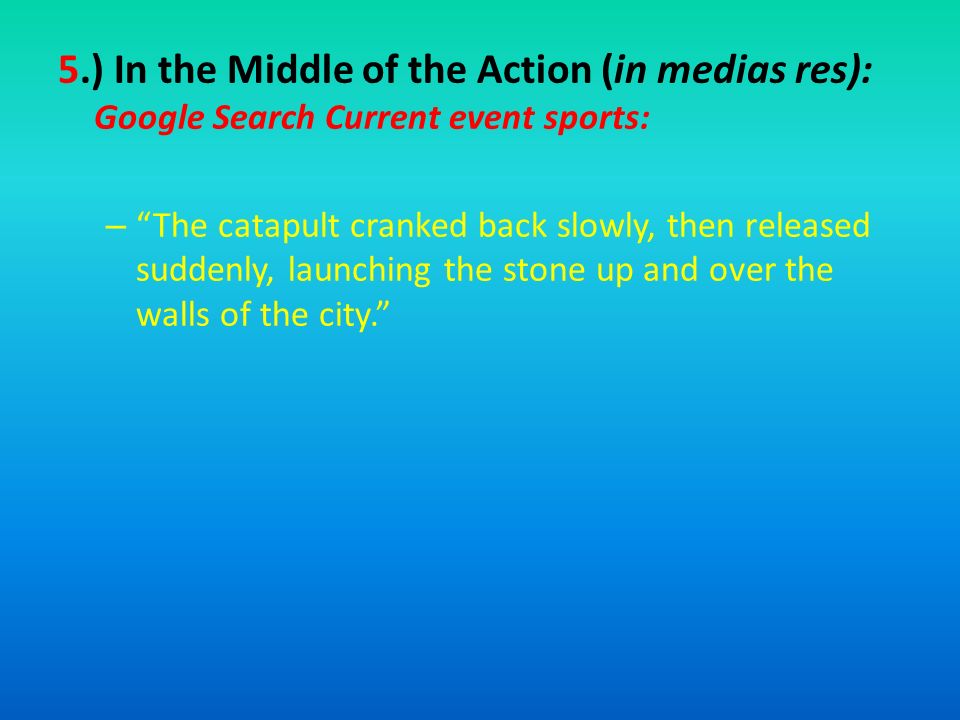 5.) In the Middle of the Action (in medias res): Google Search Current event sports:

– “The catapult cranked back slowly, then released suddenly, launching the stone up and over the walls of the city.”